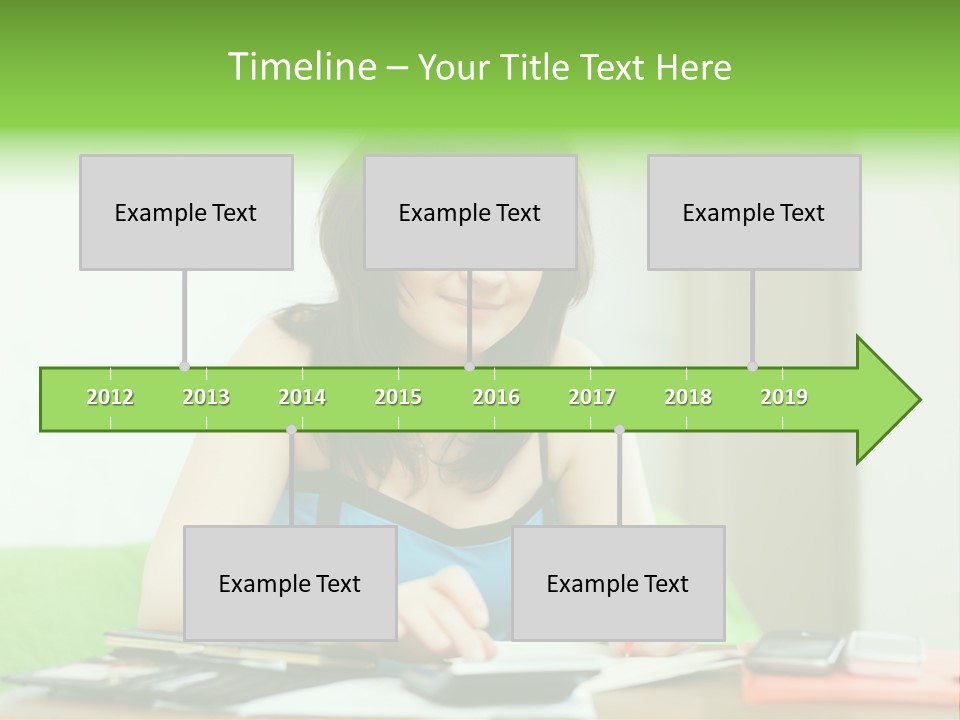 Timeline – Your Title Text Here

Example Text

Example Text

Example Text

2012 2013 2014 2015 2016 2017 2018 2019

Example Text

Example Text